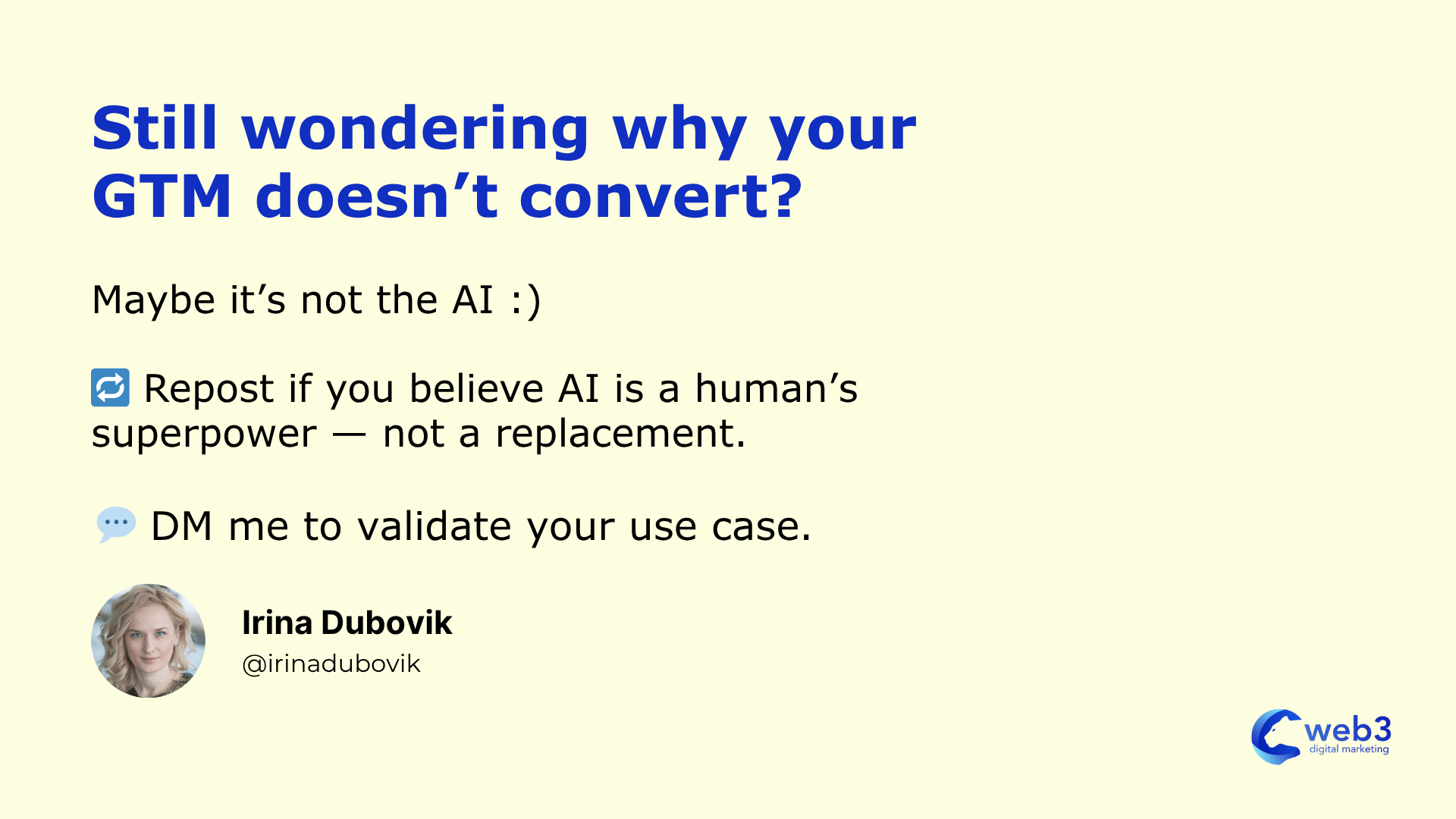 Still wondering why your GTM doesn’t convert?

Maybe it’s not the AI :)

🔁 Repost if you believe AI is a human’s superpower — not a replacement.

💬 DM me to validate your use case.

Irina Dubovik
@irinadubovik

web3
digital marketing